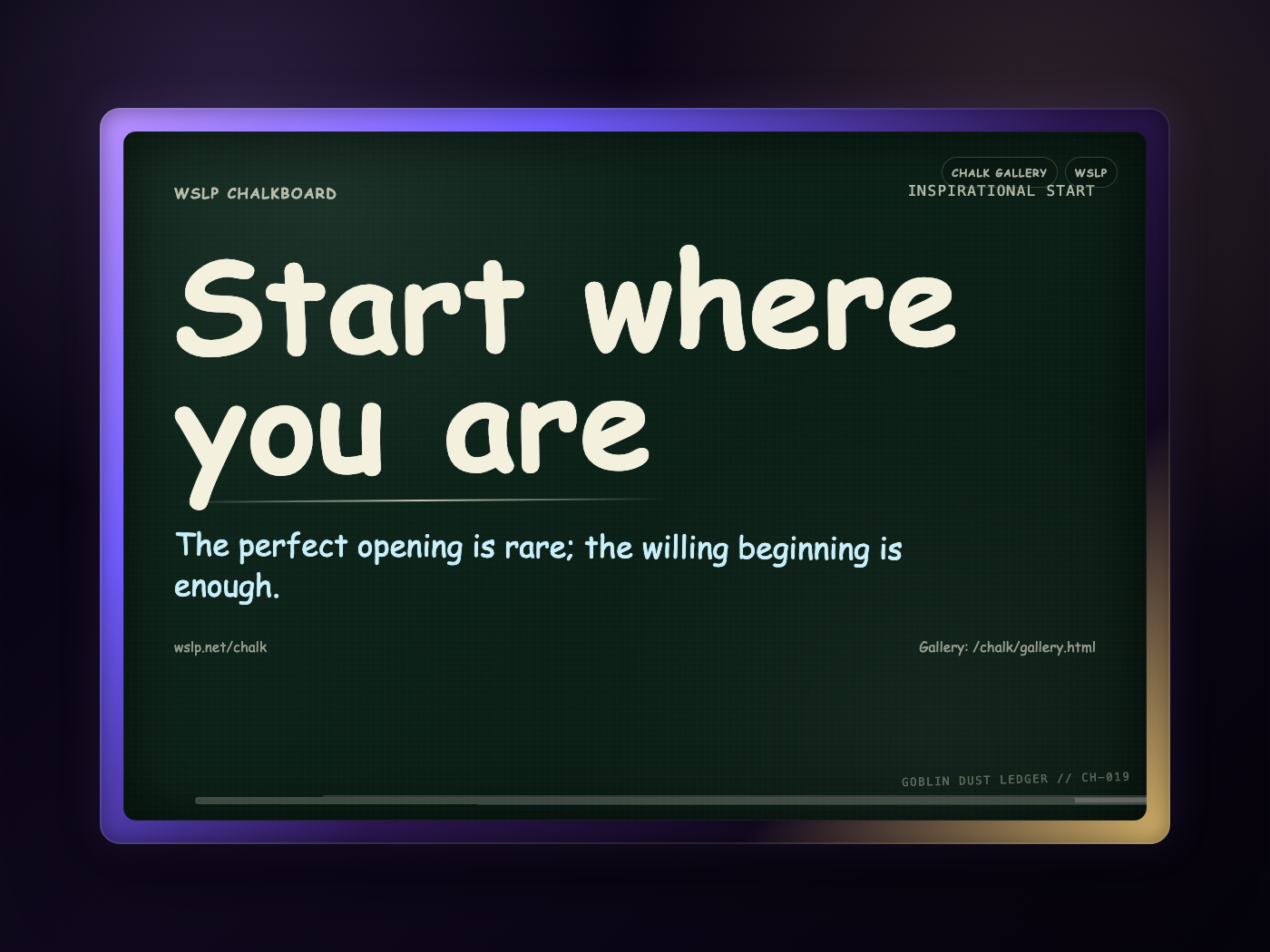 WSLP CHALKBOARD

CHALK GALLERY WSLP
INSPIRATIONAL START

Start where you are

The perfect opening is rare; the willing beginning is enough.

wslp.net/chalk

Gallery: /chalk/gallery.html

GOBLIN DUST LEDGER // CH-019